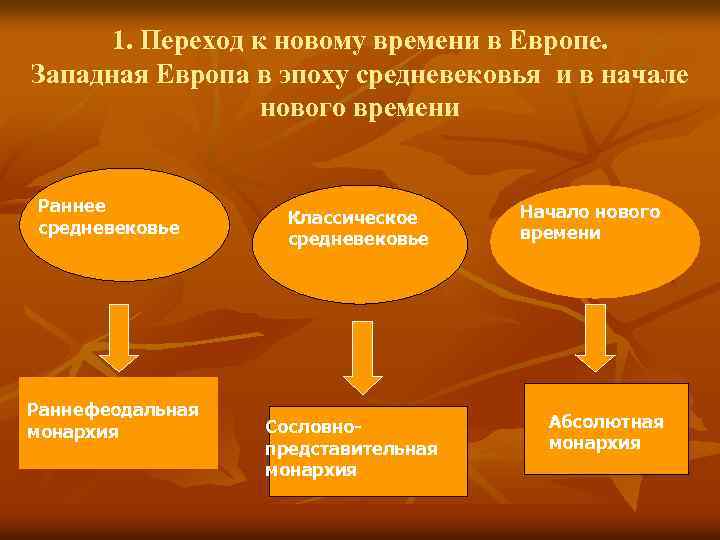 1. Переход к новому времени в Европе. Западная Европа в эпоху средневековья и в начале нового времени

Раннее средневековье

Классическое средневековье

Начало нового времени

Раннефеодальная монархия

Сословно-представительная монархия

Абсолютная монархия